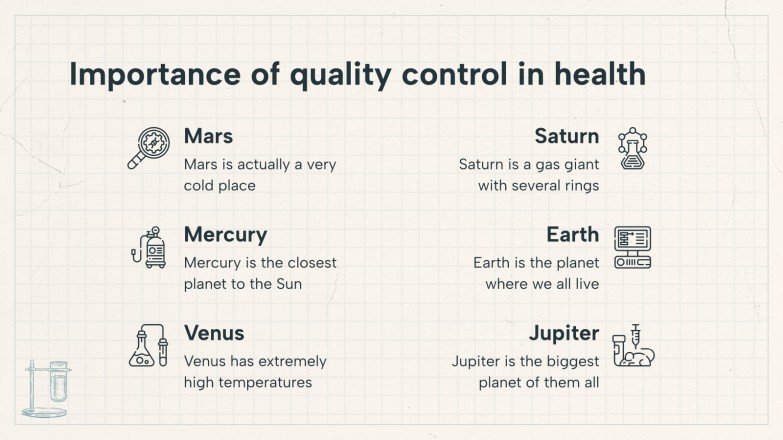 Importance of quality control in health

Mars
Mars is actually a very cold place

Mercury
Mercury is the closest planet to the Sun

Venus
Venus has extremely high temperatures

Saturn
Saturn is a gas giant with several rings

Earth
Earth is the planet where we all live

Jupiter
Jupiter is the biggest planet of them all